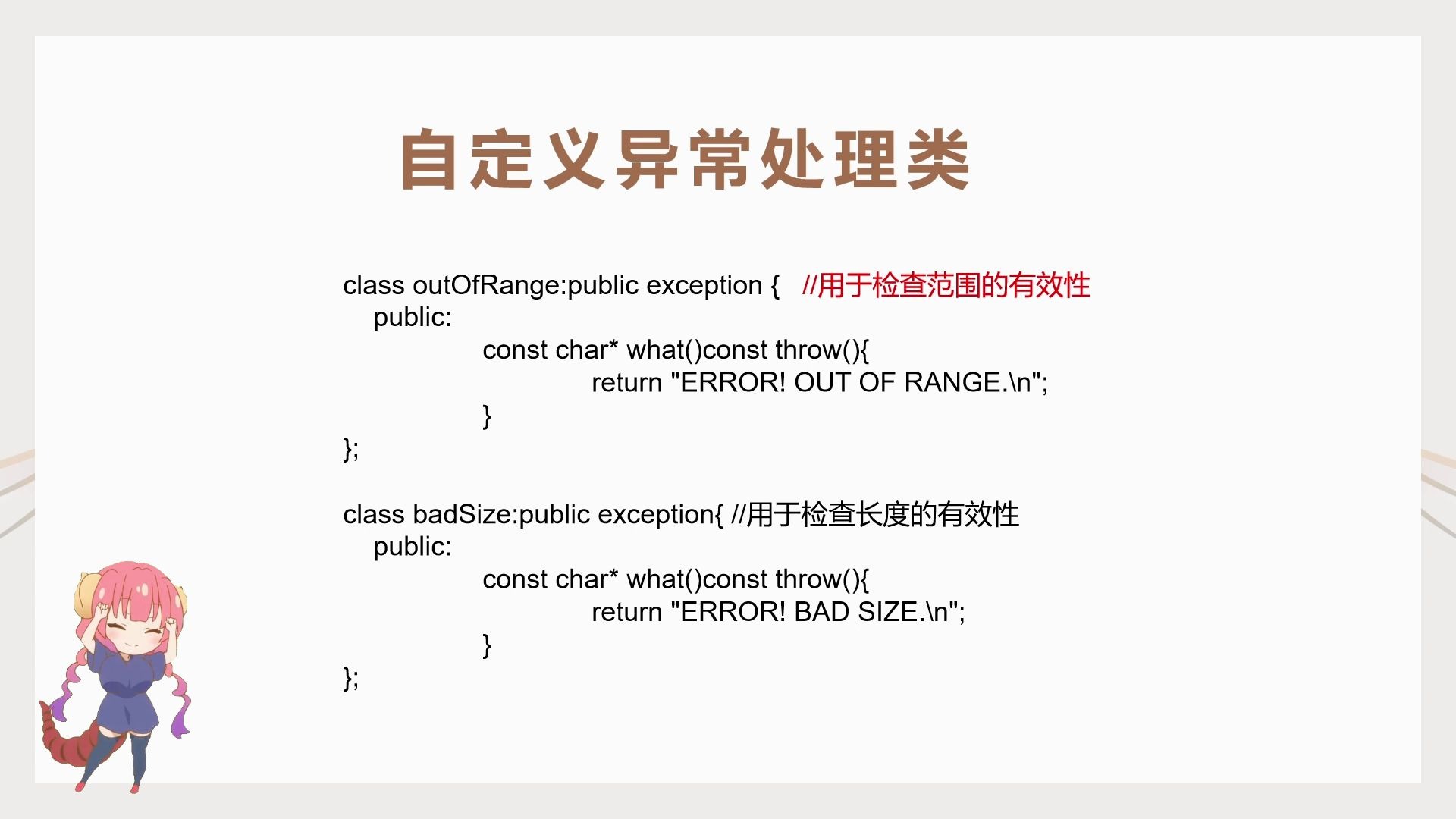 自定义异常处理类

class outOfRange:public exception {   //用于检查范围的有效性
    public:
        const char* what()const throw(){
            return "ERROR! OUT OF RANGE.\n";
        }
};

class badSize:public exception{ //用于检查长度的有效性
    public:
        const char* what()const throw(){
            return "ERROR! BAD SIZE.\n";
        }
};